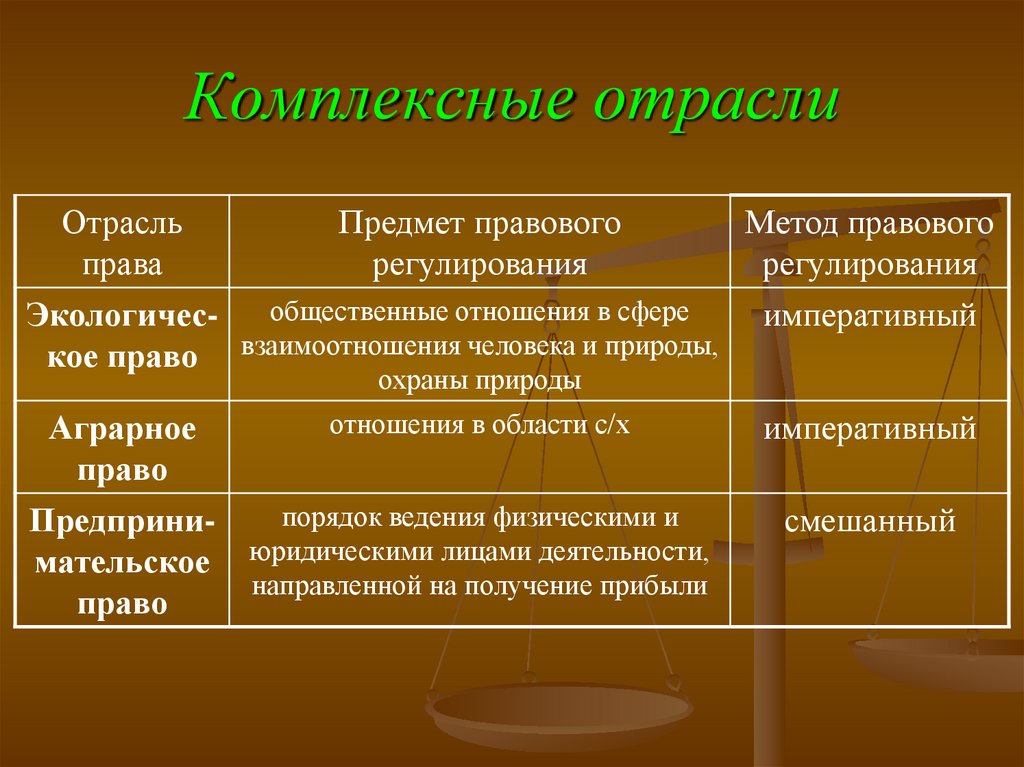 Комплексные отрасли

| Отрасль права | Предмет правового регулирования | Метод правового регулирования |
|---|---|---|
| Экологическое право | общественные отношения в сфере взаимоотношения человека и природы, охраны природы | императивный |
| Аграрное право | отношения в области с/х | императивный |
| Предпринимательское право | порядок ведения физическими и юридическими лицами деятельности, направленной на получение прибыли | смешанный |